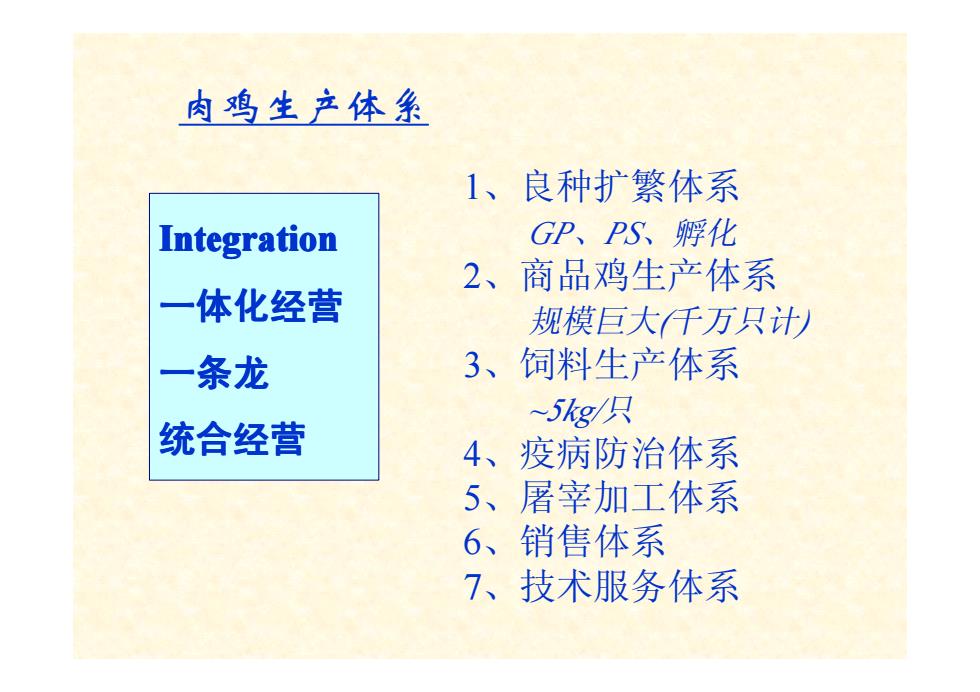 肉鸡生产体系

Integration
一体化经营
一条龙
统合经营

1、良种扩繁体系
GP、PS、孵化
2、商品鸡生产体系
规模巨大(千万只计)
3、饲料生产体系
~5kg/只
4、疫病防治体系
5、屠宰加工体系
6、销售体系
7、技术服务体系